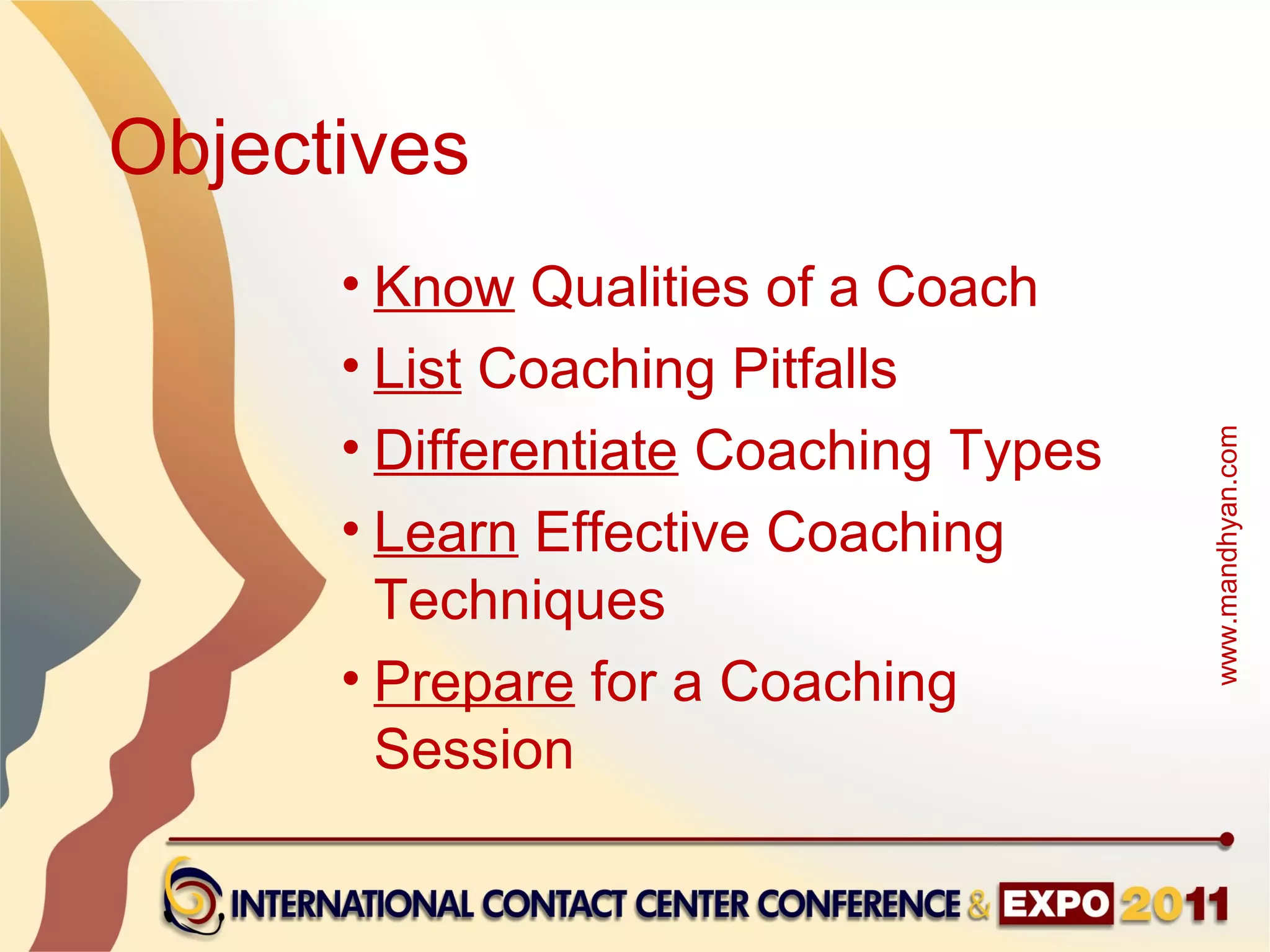 Objectives

• Know Qualities of a Coach
• List Coaching Pitfalls
• Differentiate Coaching Types
• Learn Effective Coaching Techniques
• Prepare for a Coaching Session

www.mandhyan.com

INTERNATIONAL CONTACT CENTER CONFERENCE & EXPO 2011